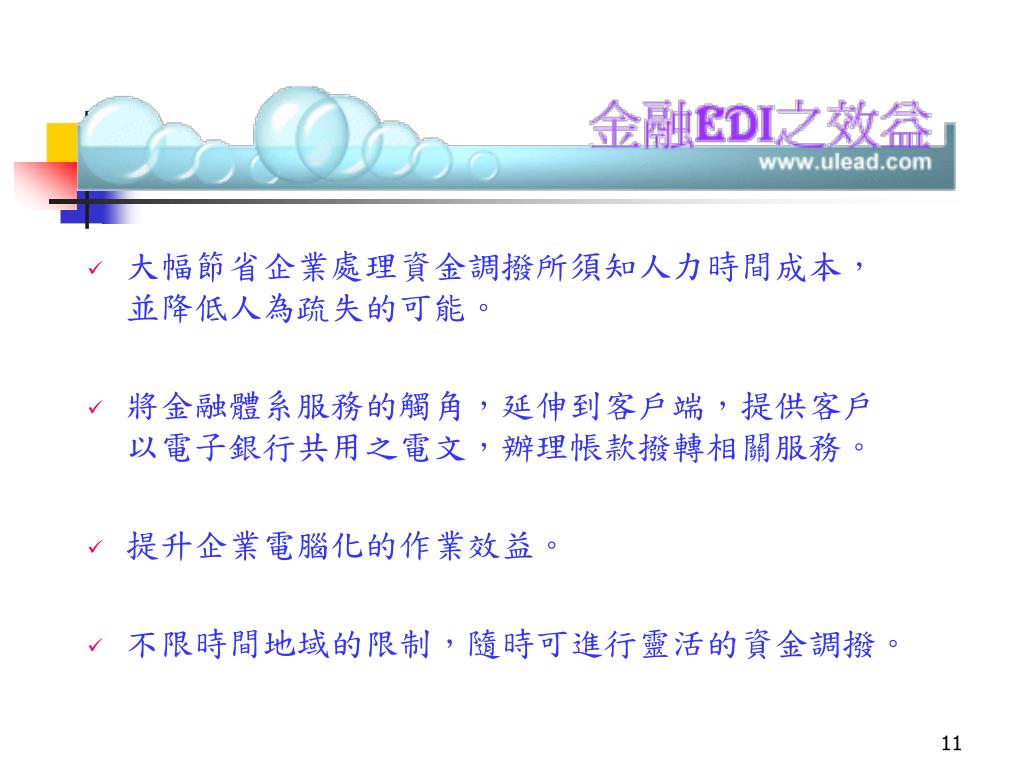 金融EDI之效益
www.ulead.com

✓ 大幅節省企業處理資金調撥所須知人力時間成本，並降低人為疏失的可能。

✓ 將金融體系服務的觸角，延伸到客戶端，提供客戶以電子銀行共用之電文，辦理帳款撥轉相關服務。

✓ 提升企業電腦化的作業效益。

✓ 不限時間地域的限制，隨時可進行靈活的資金調撥。

11